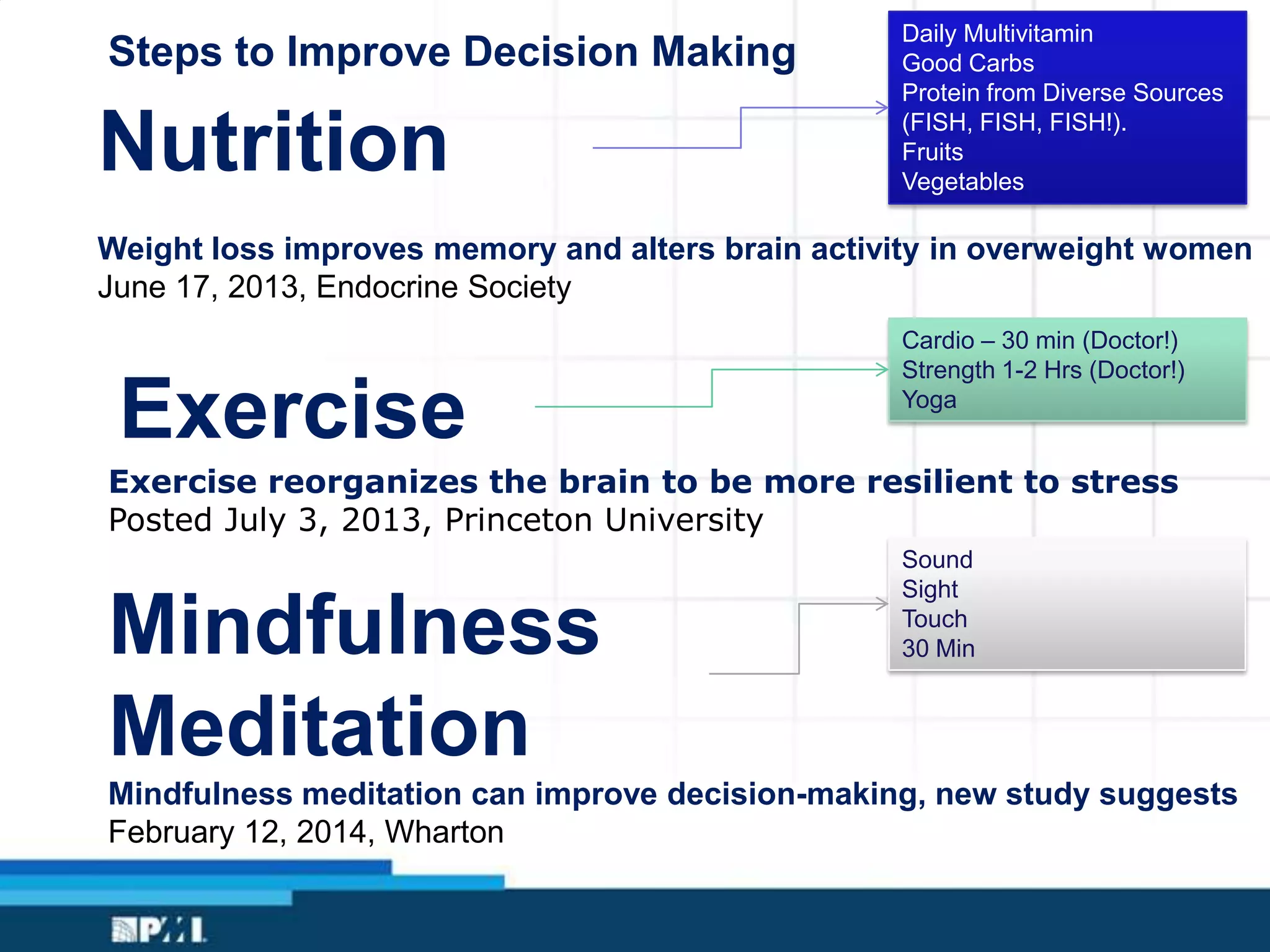 Steps to Improve Decision Making

Nutrition

Daily Multivitamin
Good Carbs
Protein from Diverse Sources (FISH, FISH, FISH!).
Fruits
Vegetables

Weight loss improves memory and alters brain activity in overweight women
June 17, 2013, Endocrine Society

Exercise

Cardio – 30 min (Doctor!)
Strength 1-2 Hrs (Doctor!)
Yoga

Exercise reorganizes the brain to be more resilient to stress
Posted July 3, 2013, Princeton University

Mindfulness Meditation

Sound
Sight
Touch
30 Min

Mindfulness meditation can improve decision-making, new study suggests
February 12, 2014, Wharton

PMI